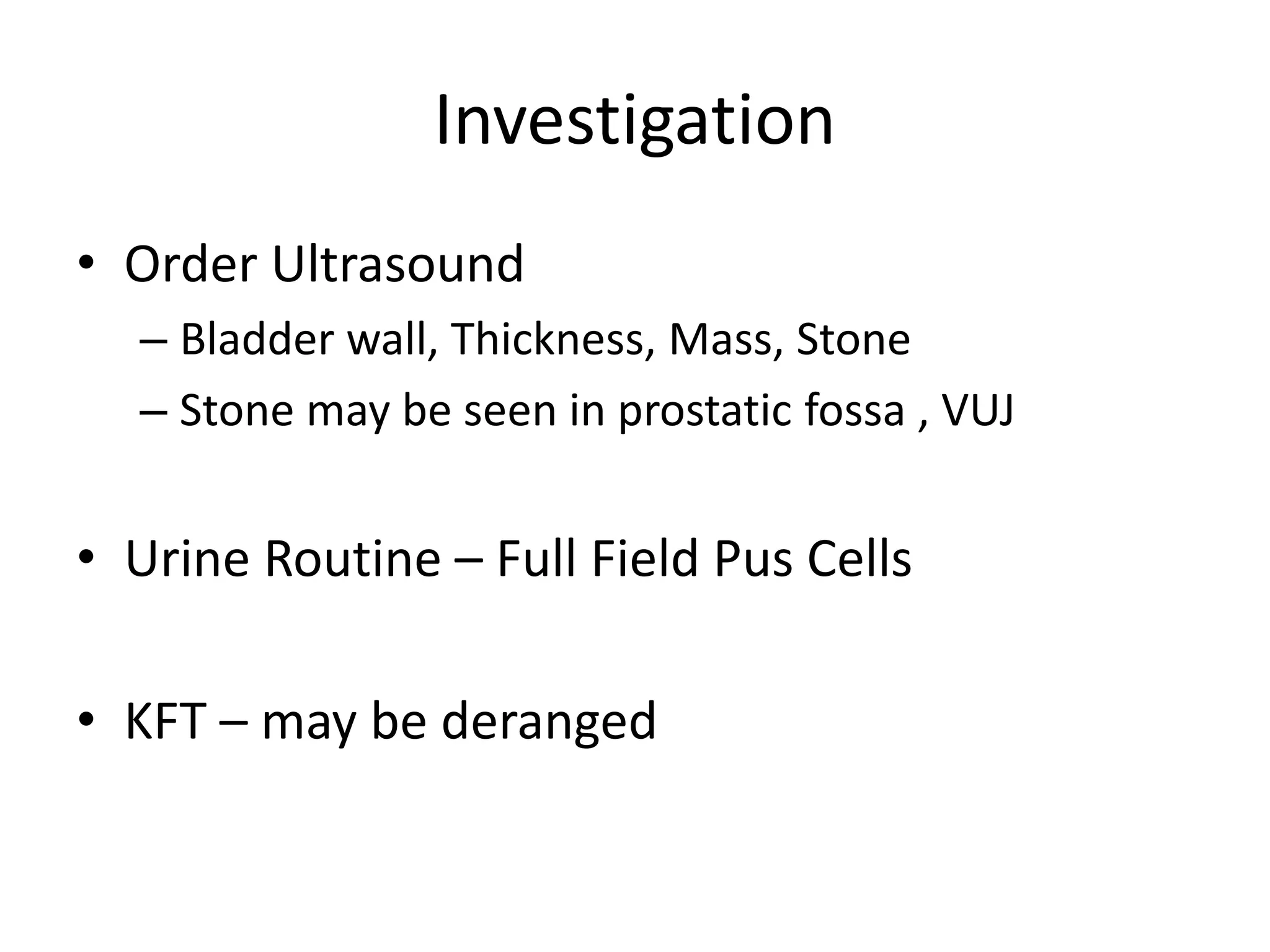 Investigation

• Order Ultrasound
– Bladder wall, Thickness, Mass, Stone
– Stone may be seen in prostatic fossa , VUJ

• Urine Routine – Full Field Pus Cells

• KFT – may be deranged